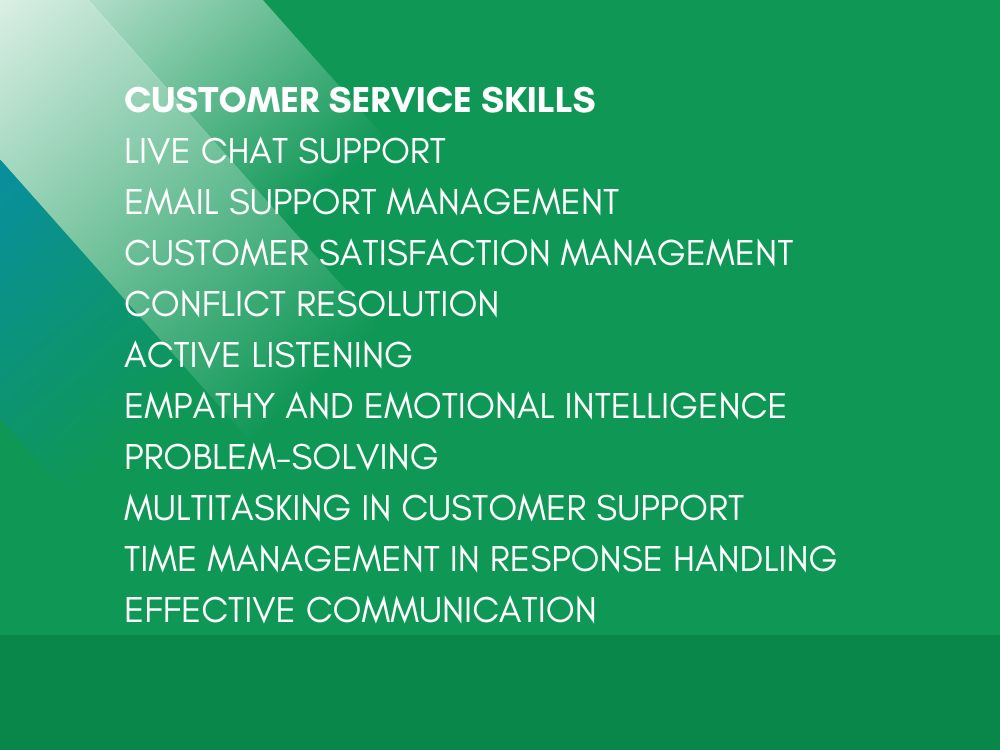 CUSTOMER SERVICE SKILLS
LIVE CHAT SUPPORT
EMAIL SUPPORT MANAGEMENT
CUSTOMER SATISFACTION MANAGEMENT
CONFLICT RESOLUTION
ACTIVE LISTENING
EMPATHY AND EMOTIONAL INTELLIGENCE
PROBLEM-SOLVING
MULTITASKING IN CUSTOMER SUPPORT
TIME MANAGEMENT IN RESPONSE HANDLING
EFFECTIVE COMMUNICATION